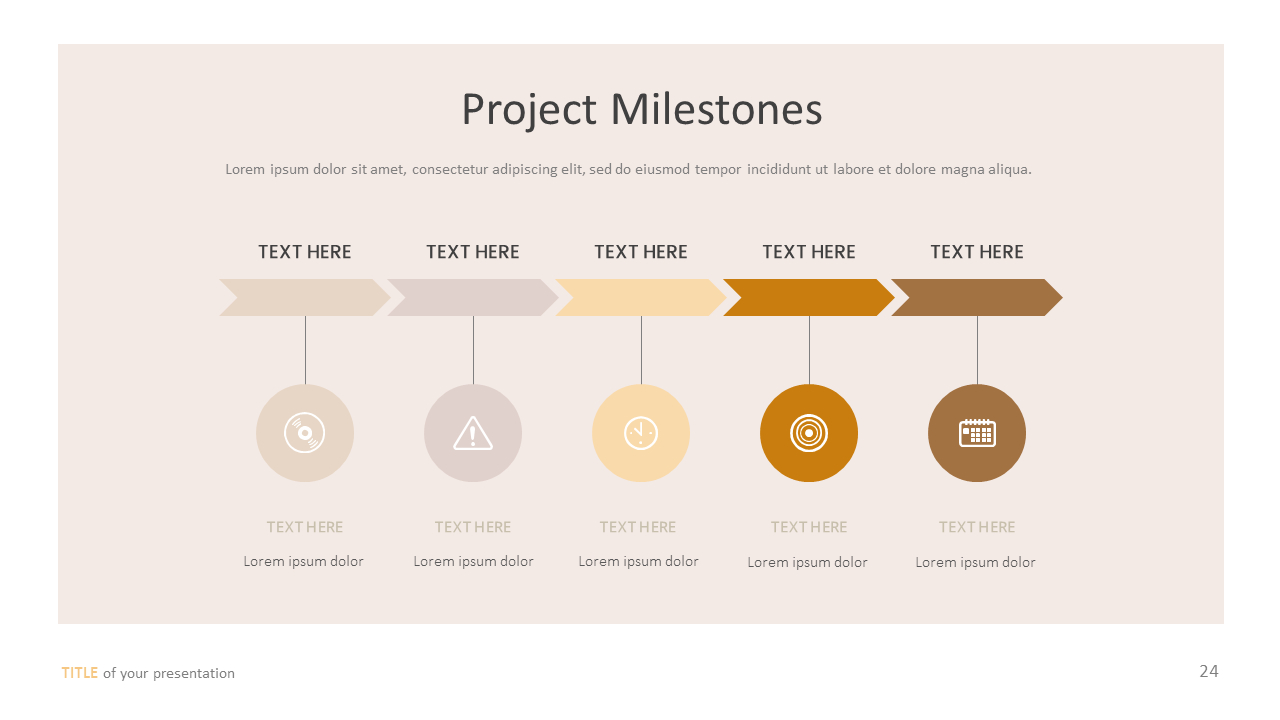 Project Milestones

Lorem ipsum dolor sit amet, consectetur adipiscing elit, sed do eiusmod tempor incididunt ut labore et dolore magna aliqua.

TEXT HERE
TEXT HERE
TEXT HERE
TEXT HERE
TEXT HERE

TEXT HERE
Lorem ipsum dolor

TEXT HERE
Lorem ipsum dolor

TEXT HERE
Lorem ipsum dolor

TEXT HERE
Lorem ipsum dolor

TEXT HERE
Lorem ipsum dolor

TITLE of your presentation

24